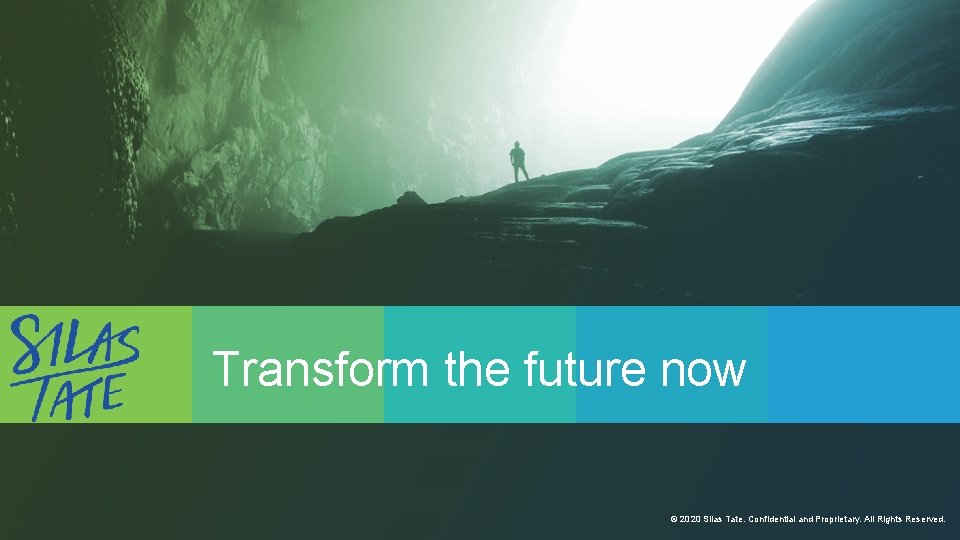 SILAS TATE

Transform the future now

© 2020 Silas Tate. Confidential and Proprietary. All Rights Reserved.